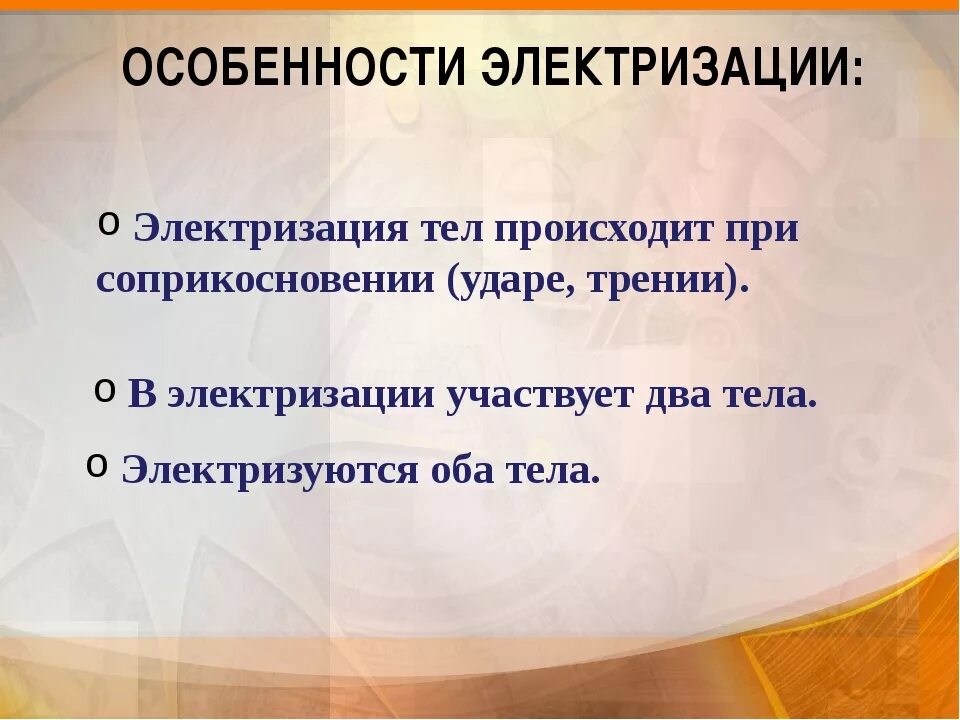 ОСОБЕННОСТИ ЭЛЕКТРИЗАЦИИ:

o Электризация тел происходит при соприкосновении (ударе, трении).

o В электризации участвует два тела.

o Электризуются оба тела.